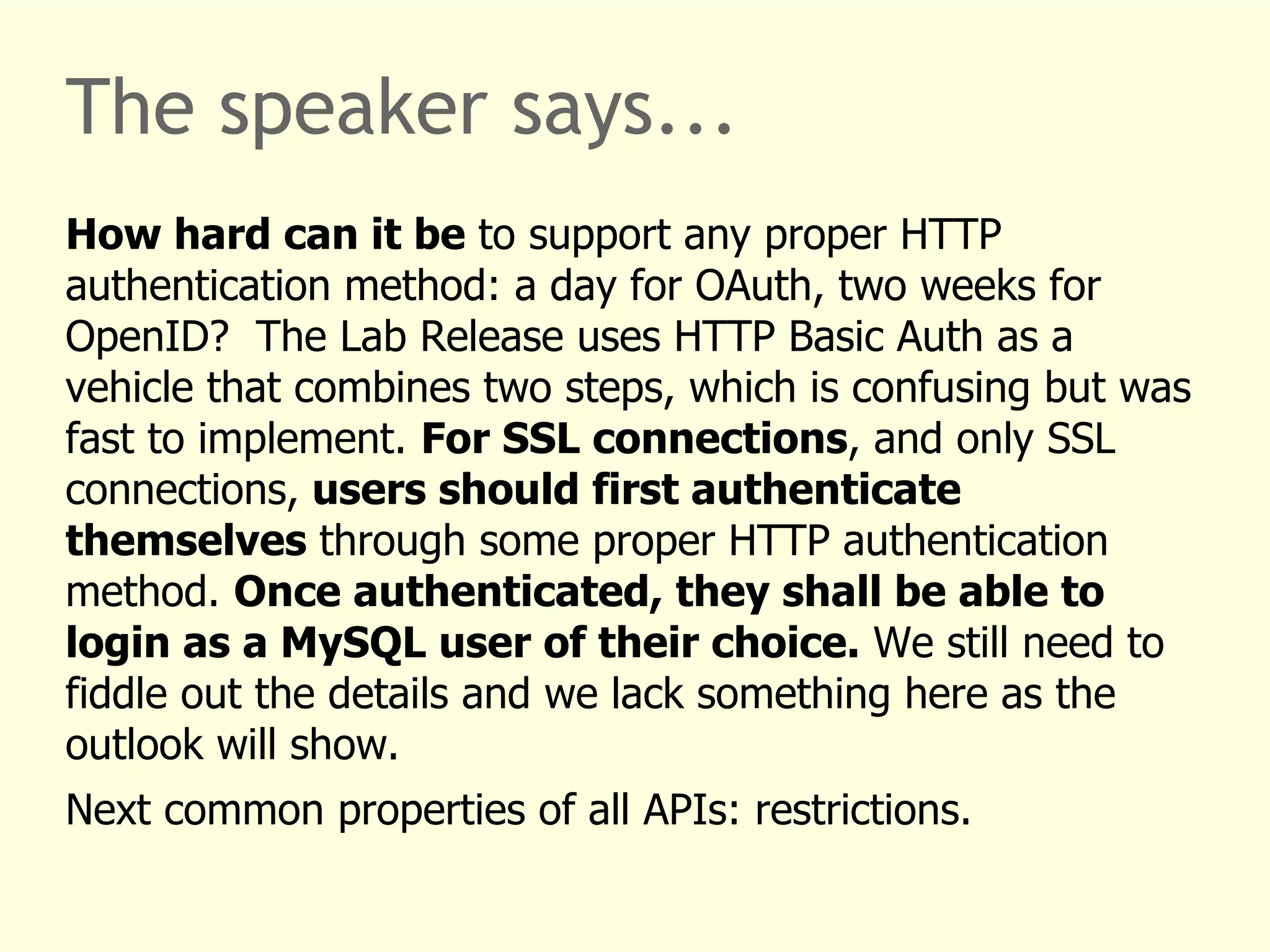 The speaker says...

How hard can it be to support any proper HTTP authentication method: a day for OAuth, two weeks for OpenID? The Lab Release uses HTTP Basic Auth as a vehicle that combines two steps, which is confusing but was fast to implement. For SSL connections, and only SSL connections, users should first authenticate themselves through some proper HTTP authentication method. Once authenticated, they shall be able to login as a MySQL user of their choice. We still need to fiddle out the details and we lack something here as the outlook will show.

Next common properties of all APIs: restrictions.